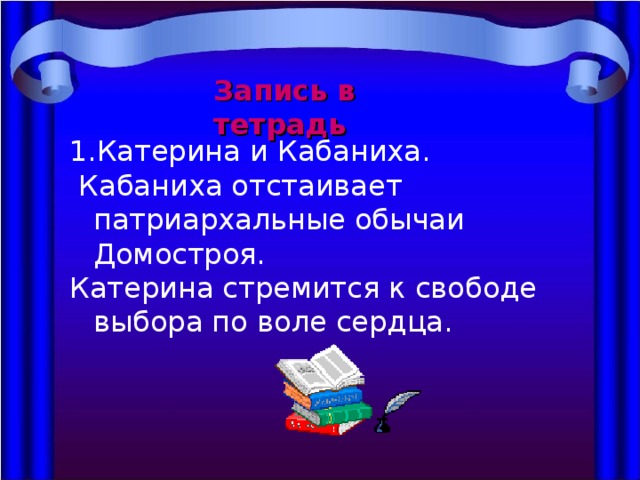 Запись в тетрадь

1.Катерина и Кабаниха.

Кабаниха отстаивает патриархальные обычаи Домостроя.

Катерина стремится к свободе выбора по воле сердца.